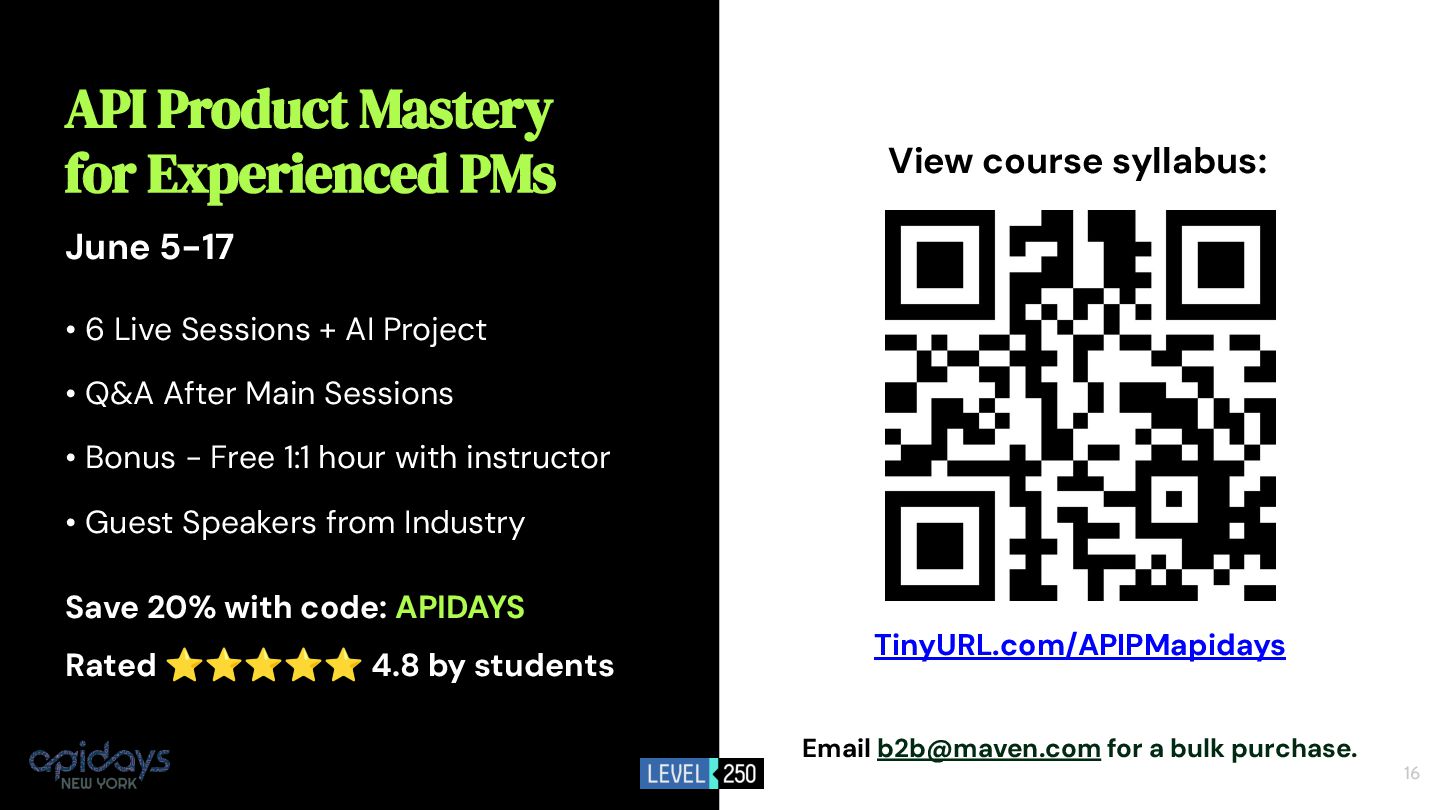 API Product Mastery for Experienced PMs

June 5-17

• 6 Live Sessions + AI Project

• Q&A After Main Sessions

• Bonus - Free 1:1 hour with instructor

• Guest Speakers from Industry

Save 20% with code: APIDAYS

Rated ⭐⭐⭐⭐⭐ 4.8 by students

apidays NEW YORK

LEVEL 250

View course syllabus:

TinyURL.com/APIPMapidays

Email b2b@maven.com for a bulk purchase.

16